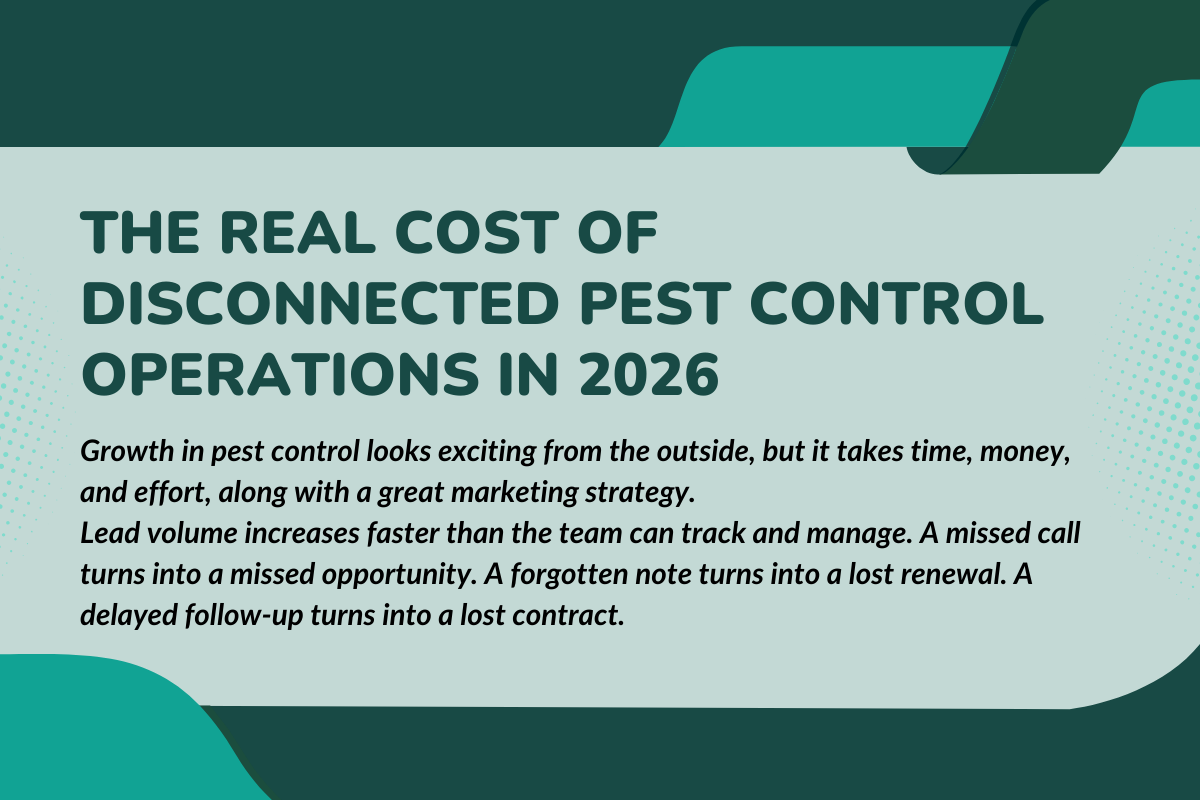 THE REAL COST OF DISCONNECTED PEST CONTROL OPERATIONS IN 2026

Growth in pest control looks exciting from the outside, but it takes time, money, and effort, along with a great marketing strategy.
Lead volume increases faster than the team can track and manage. A missed call turns into a missed opportunity. A forgotten note turns into a lost renewal. A delayed follow-up turns into a lost contract.